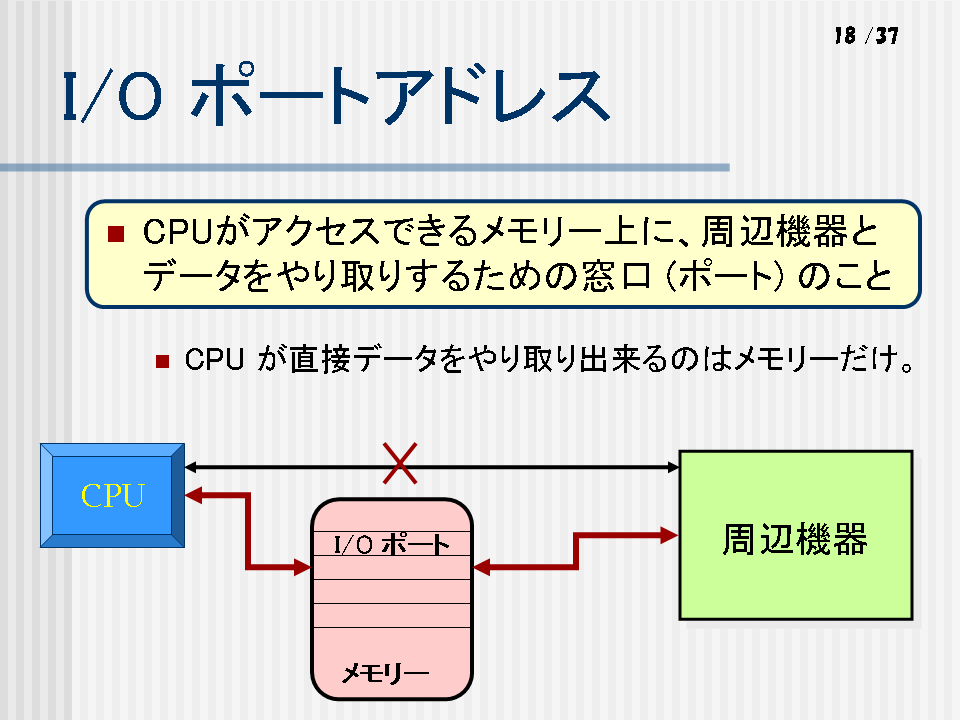 18 /37

I/O ポートアドレス

CPUがアクセスできるメモリー上に、周辺機器とデータをやり取りするための窓口（ポート）のこと

CPU が直接データをやり取り出来るのはメモリーだけ。

CPU

I/O ポート

メモリー

周辺機器